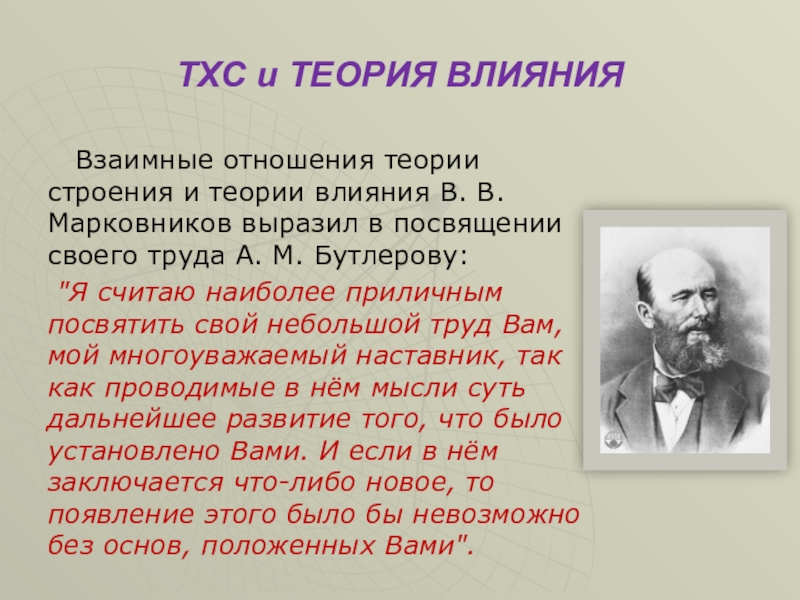 ТХС и ТЕОРИЯ ВЛИЯНИЯ

Взаимные отношения теории строения и теории влияния В. В. Марковников выразил в посвящении своего труда А. М. Бутлерову:

"Я считаю наиболее приличным посвятить свой небольшой труд Вам, мой многоуважаемый наставник, так как проводимые в нём мысли суть дальнейшее развитие того, что было установлено Вами. И если в нём заключается что-либо новое, то появление этого было бы невозможно без основ, положенных Вами".